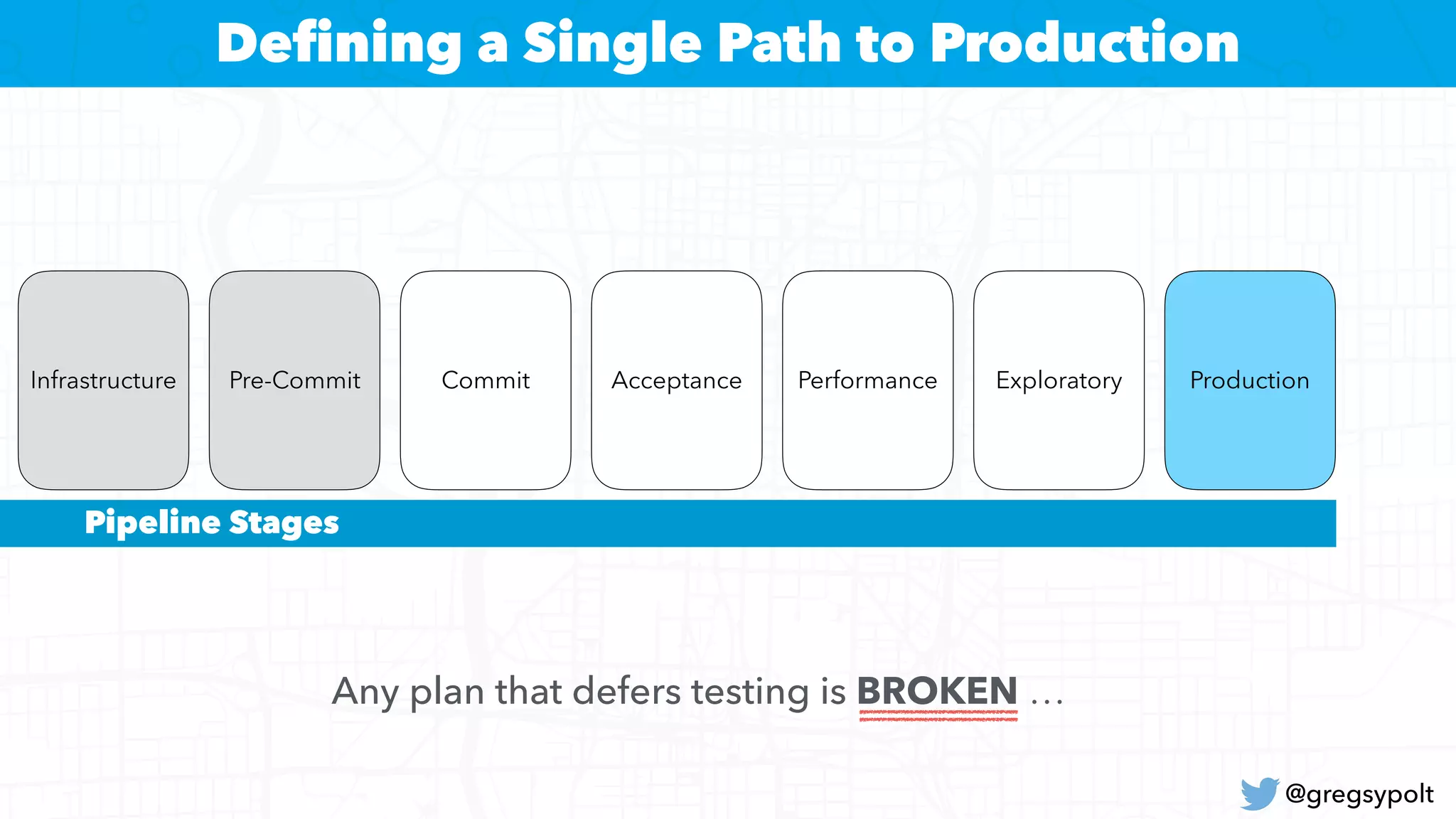 Defining a Single Path to Production

Infrastructure

Pre-Commit

Commit

Acceptance

Performance

Exploratory

Production

Pipeline Stages

Any plan that defers testing is BROKEN …

@gregsypolt